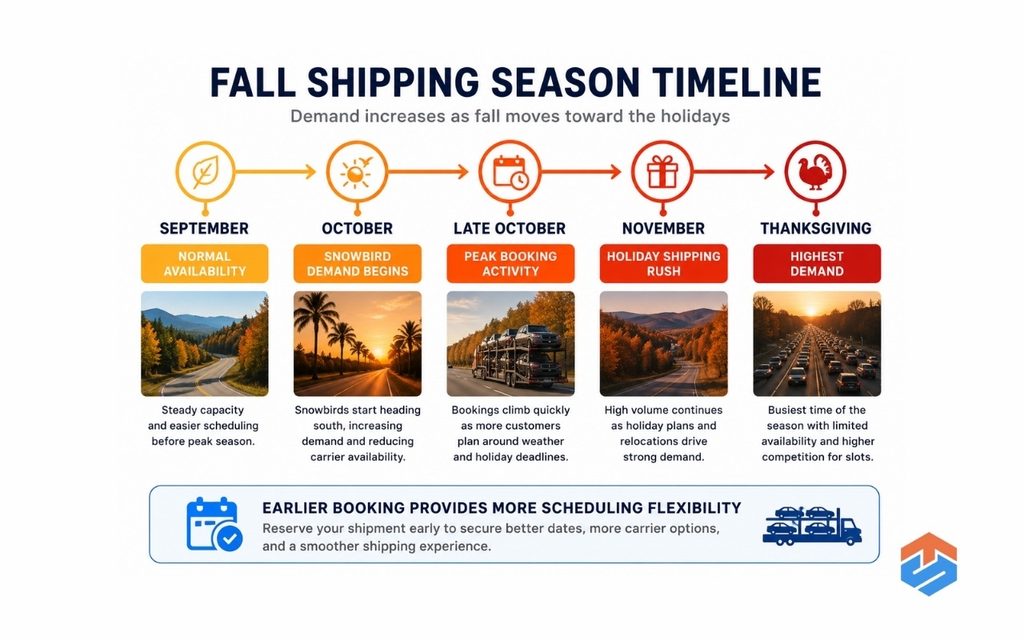 FALL SHIPPING SEASON TIMELINE

Demand increases as fall moves toward the holidays

SEPTEMBER

NORMAL AVAILABILITY

Steady capacity and easier scheduling before peak season.

OCTOBER

SNOWBIRD DEMAND BEGINS

Snowbirds start heading south, increasing demand and reducing carrier availability.

LATE OCTOBER

PEAK BOOKING ACTIVITY

Bookings climb quickly as more customers plan around weather and holiday deadlines.

NOVEMBER

HOLIDAY SHIPPING RUSH

High volume continues as holiday plans and relocations drive strong demand.

THANKSGIVING

HIGHEST DEMAND

Busiest time of the season with limited availability and higher competition for slots.

EARLIER BOOKING PROVIDES MORE SCHEDULING FLEXIBILITY

Reserve your shipment early to secure better dates, more carrier options, and a smoother shipping experience.